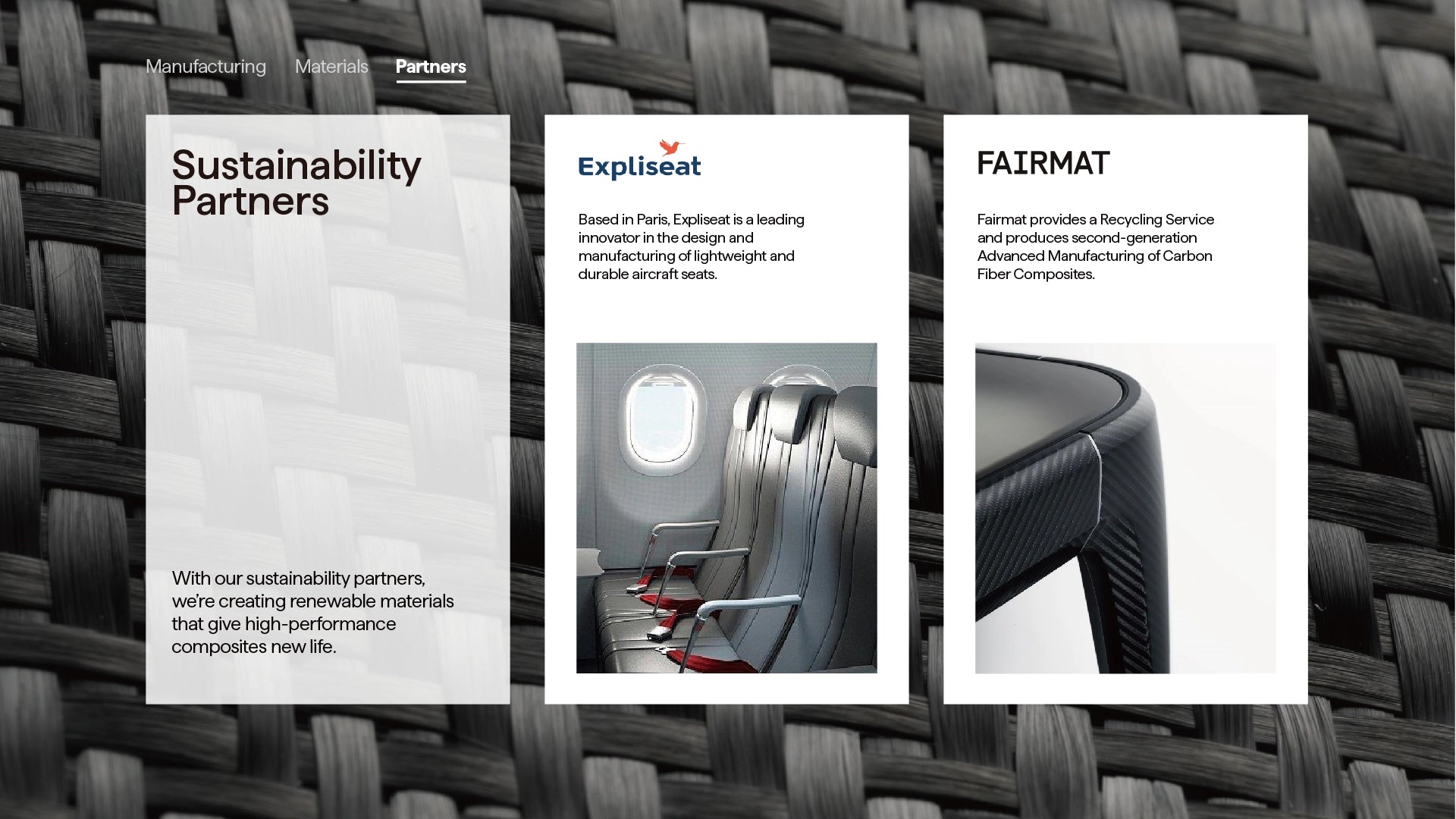 Manufacturing Materials Partners

Sustainability Partners

With our sustainability partners, we're creating renewable materials that give high-performance composites new life.

Expliseat

Based in Paris, Expliseat is a leading innovator in the design and manufacturing of lightweight and durable aircraft seats.

FAIRMAT

Fairmat provides a Recycling Service and produces second-generation Advanced Manufacturing of Carbon Fiber Composites.